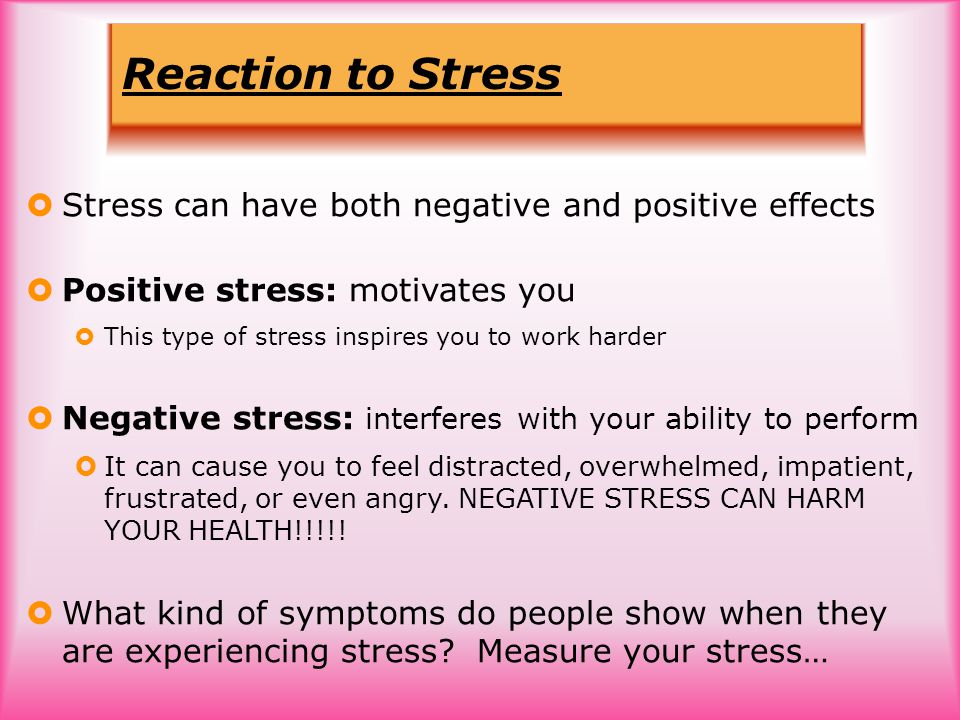 Reaction to Stress

Stress can have both negative and positive effects

Positive stress: motivates you

This type of stress inspires you to work harder

Negative stress: interferes with your ability to perform

It can cause you to feel distracted, overwhelmed, impatient, frustrated, or even angry. NEGATIVE STRESS CAN HARM YOUR HEALTH!!!!!

What kind of symptoms do people show when they are experiencing stress? Measure your stress…